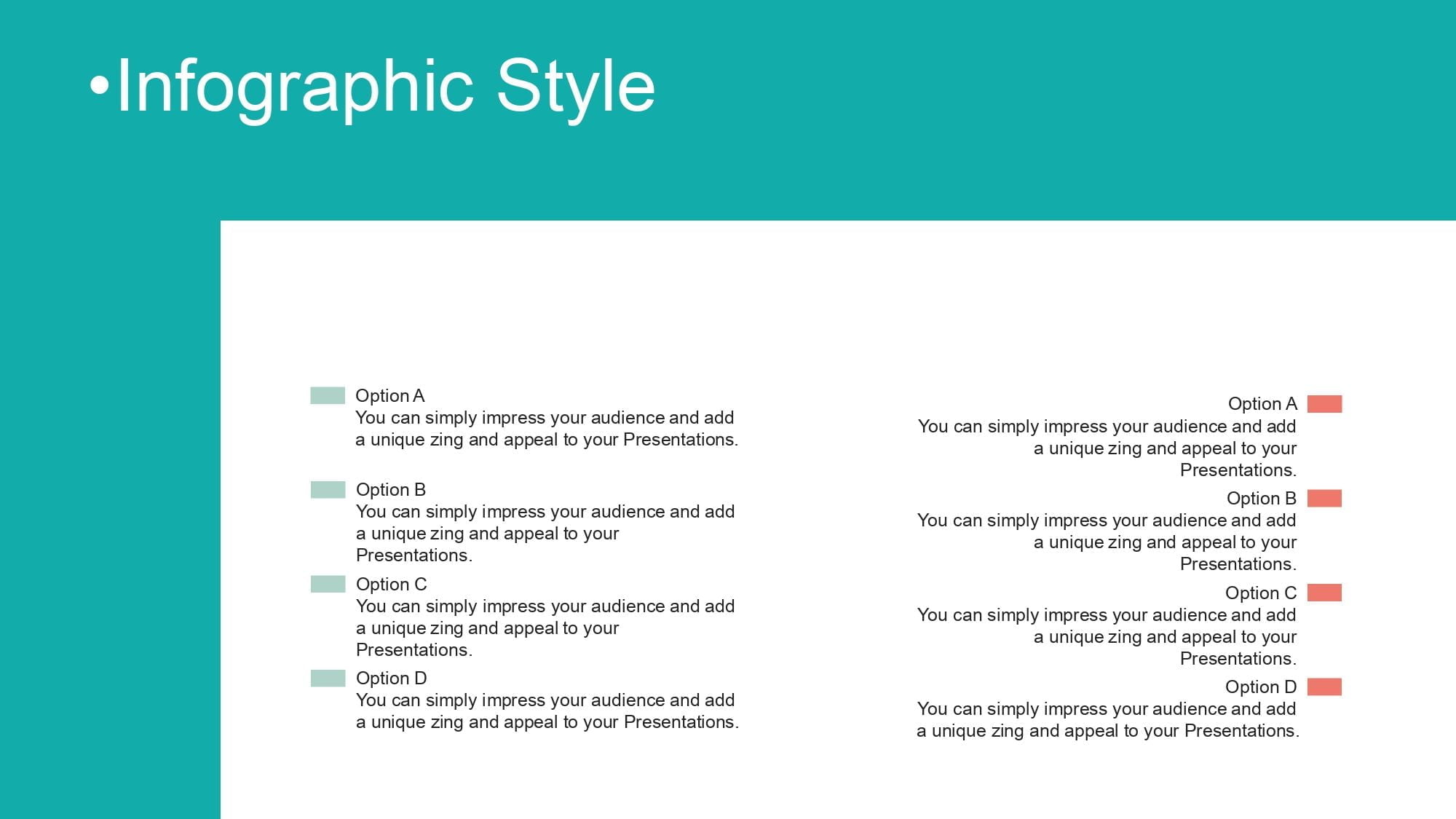 •Infographic Style

Option A
You can simply impress your audience and add a unique zing and appeal to your Presentations.

Option B
You can simply impress your audience and add a unique zing and appeal to your Presentations.

Option C
You can simply impress your audience and add a unique zing and appeal to your Presentations.

Option D
You can simply impress your audience and add a unique zing and appeal to your Presentations.

Option A
You can simply impress your audience and add a unique zing and appeal to your Presentations.

Option B
You can simply impress your audience and add a unique zing and appeal to your Presentations.

Option C
You can simply impress your audience and add a unique zing and appeal to your Presentations.

Option D
You can simply impress your audience and add a unique zing and appeal to your Presentations.